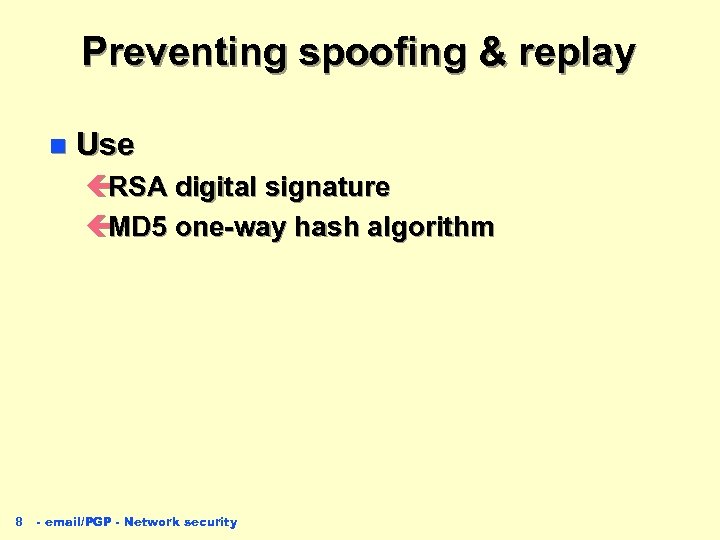 Preventing spoofing & replay

Use
RSA digital signature
MD5 one-way hash algorithm

8 - email/PGP - Network security